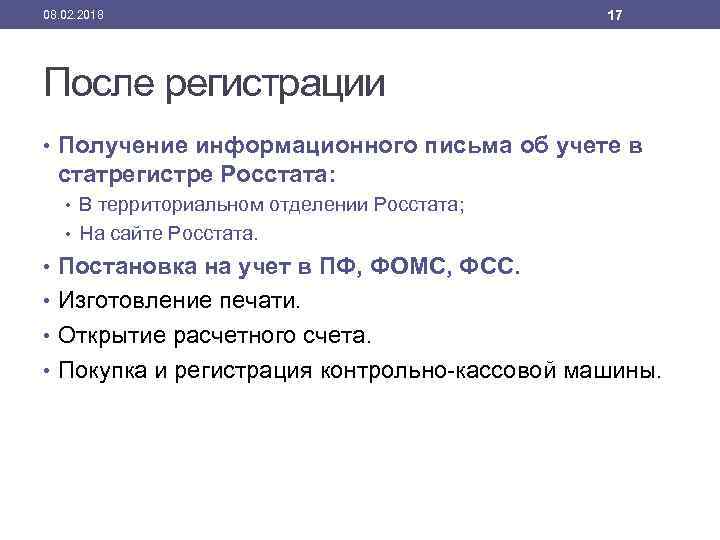 08.02.2018

17

После регистрации

• Получение информационного письма об учете в статрегистре Росстата:
• В территориальном отделении Росстата;
• На сайте Росстата.
• Постановка на учет в ПФ, ФОМС, ФСС.
• Изготовление печати.
• Открытие расчетного счета.
• Покупка и регистрация контрольно-кассовой машины.